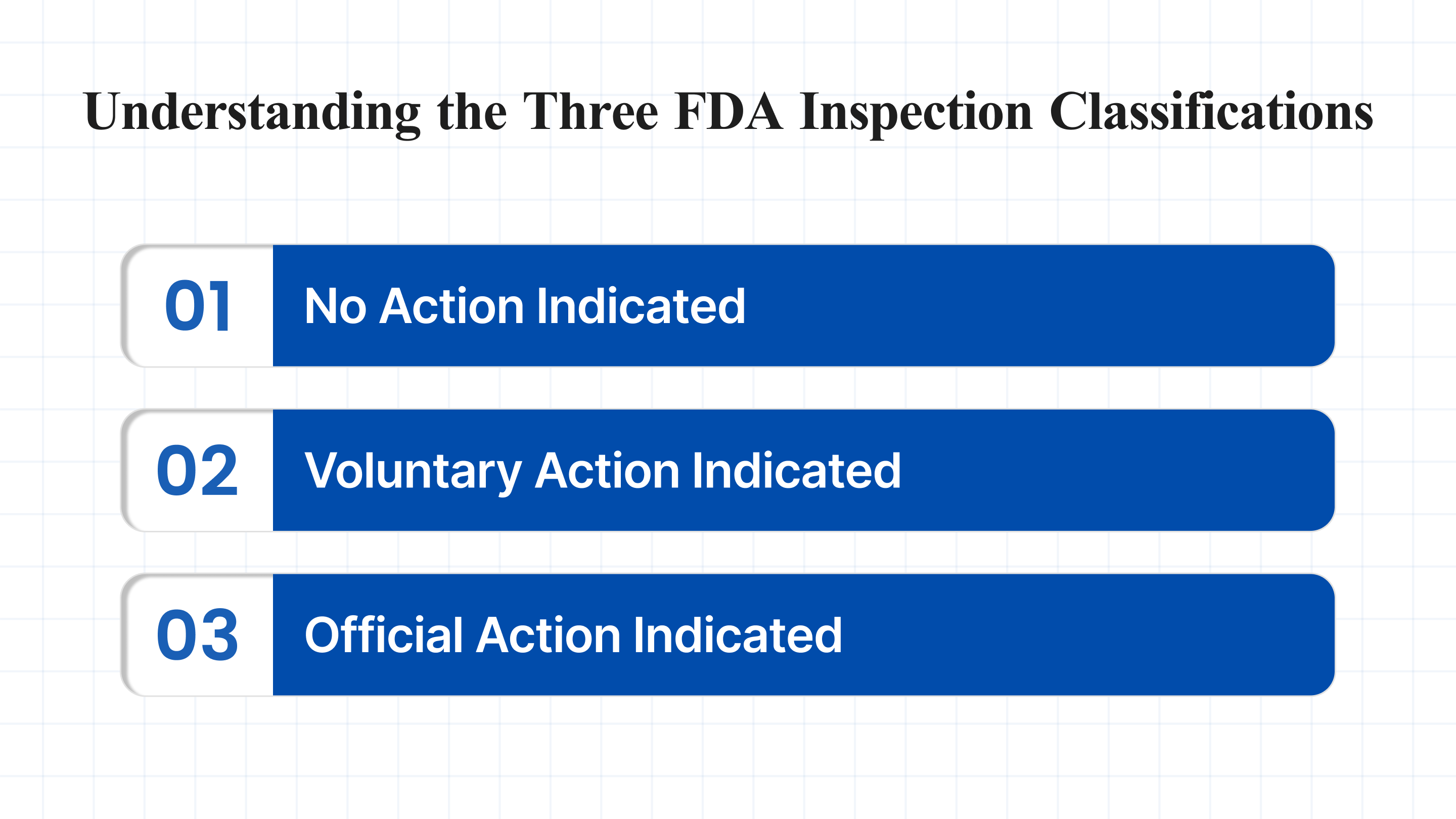 Understanding the Three FDA Inspection Classifications

01 No Action Indicated

02 Voluntary Action Indicated

03 Official Action Indicated